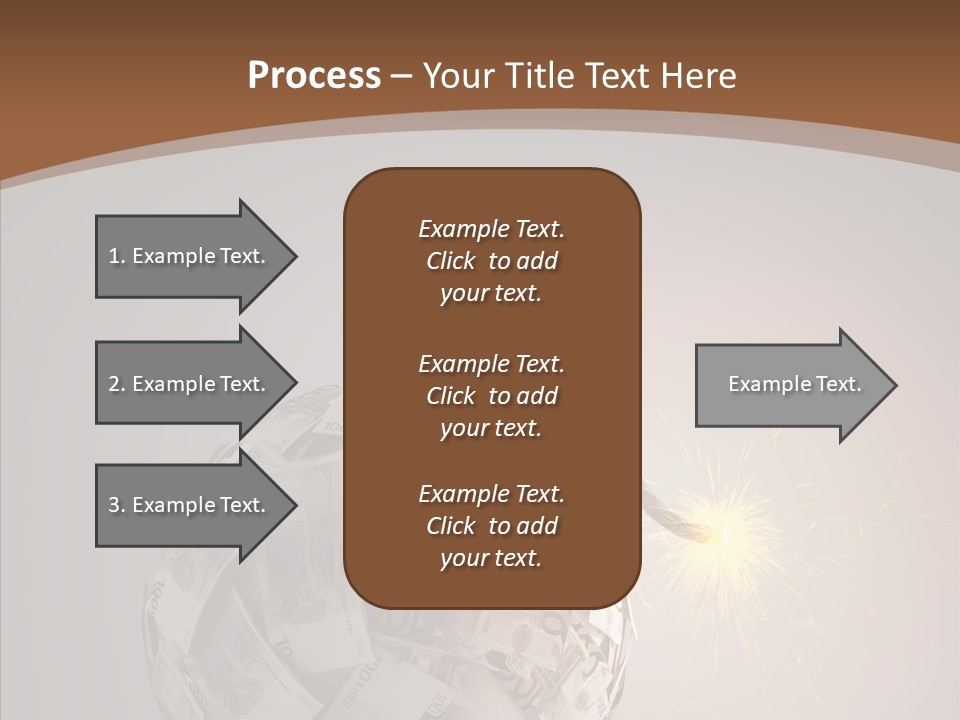 Process – Your Title Text Here

1. Example Text.

2. Example Text.

3. Example Text.

Example Text. Click to add your text.

Example Text. Click to add your text.

Example Text. Click to add your text.

Example Text.